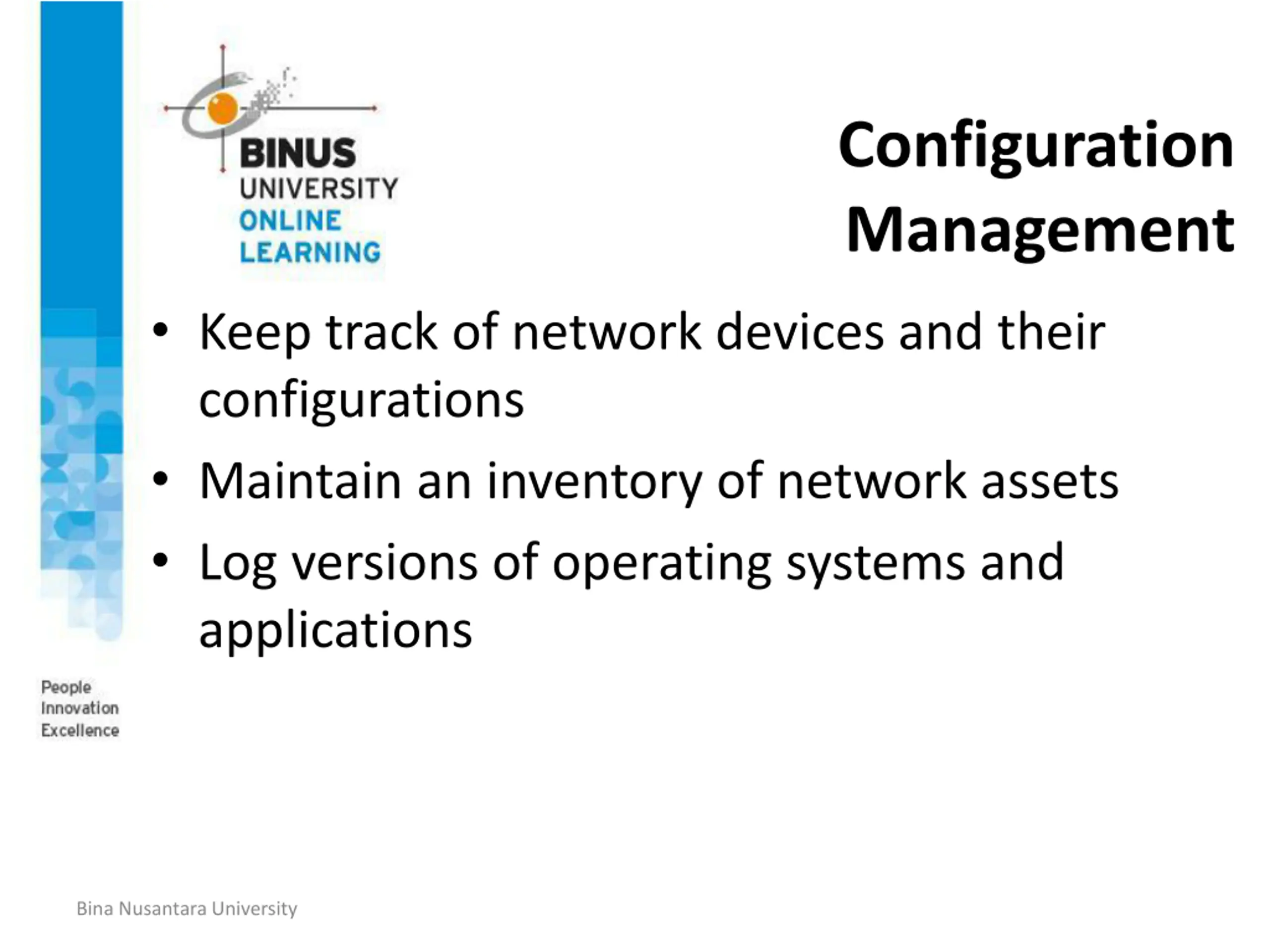 BINUS
UNIVERSITY
ONLINE
LEARNING

Configuration Management

• Keep track of network devices and their configurations
• Maintain an inventory of network assets
• Log versions of operating systems and applications

People
Innovation
Excellence

Bina Nusantara University